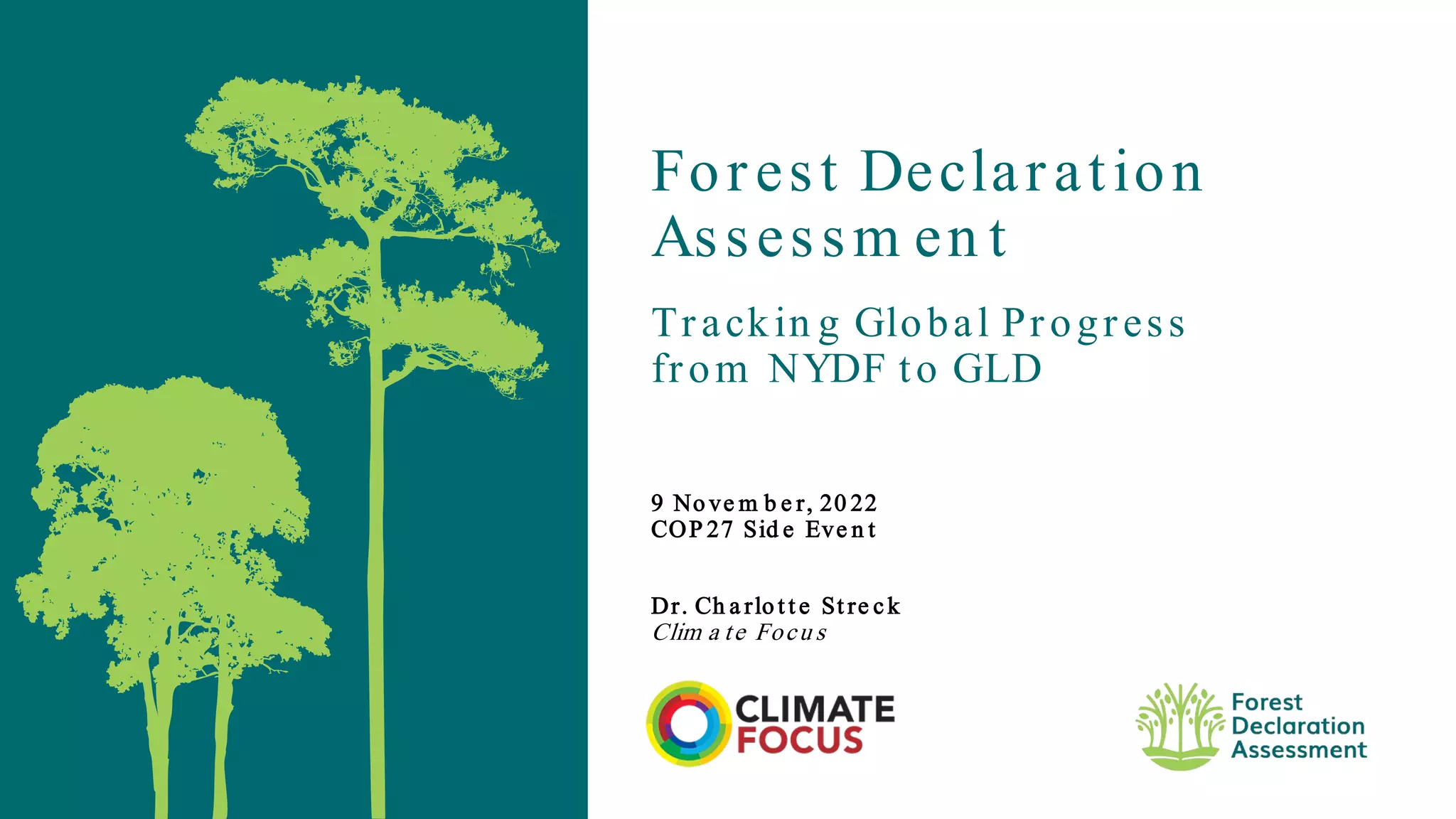 Forest Declaration Assessment

Tracking Global Progress from NYDF to GLD

9 November, 2022
COP27 Side Event

Dr. Charlotte Streck
Climate Focus

CLIMATE FOCUS

Forest Declaration Assessment